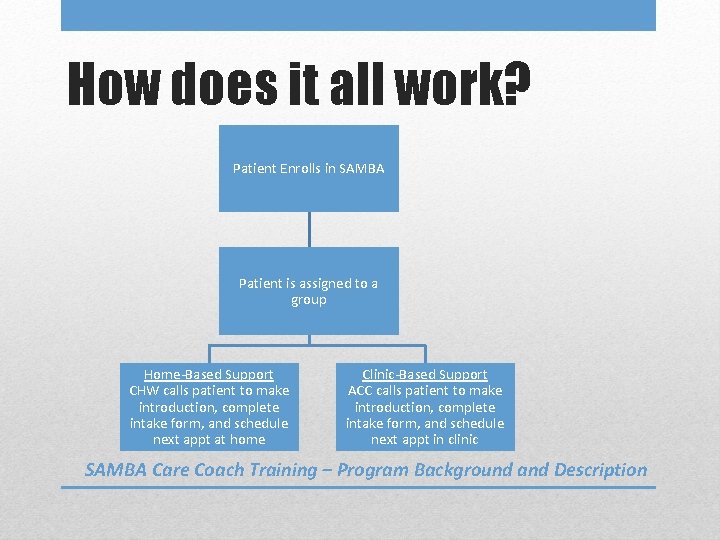 How does it all work?

Patient Enrolls in SAMBA

Patient is assigned to a group

Home-Based Support
CHW calls patient to make introduction, complete intake form, and schedule next appt at home

Clinic-Based Support
ACC calls patient to make introduction, complete intake form, and schedule next appt in clinic

SAMBA Care Coach Training – Program Background and Description